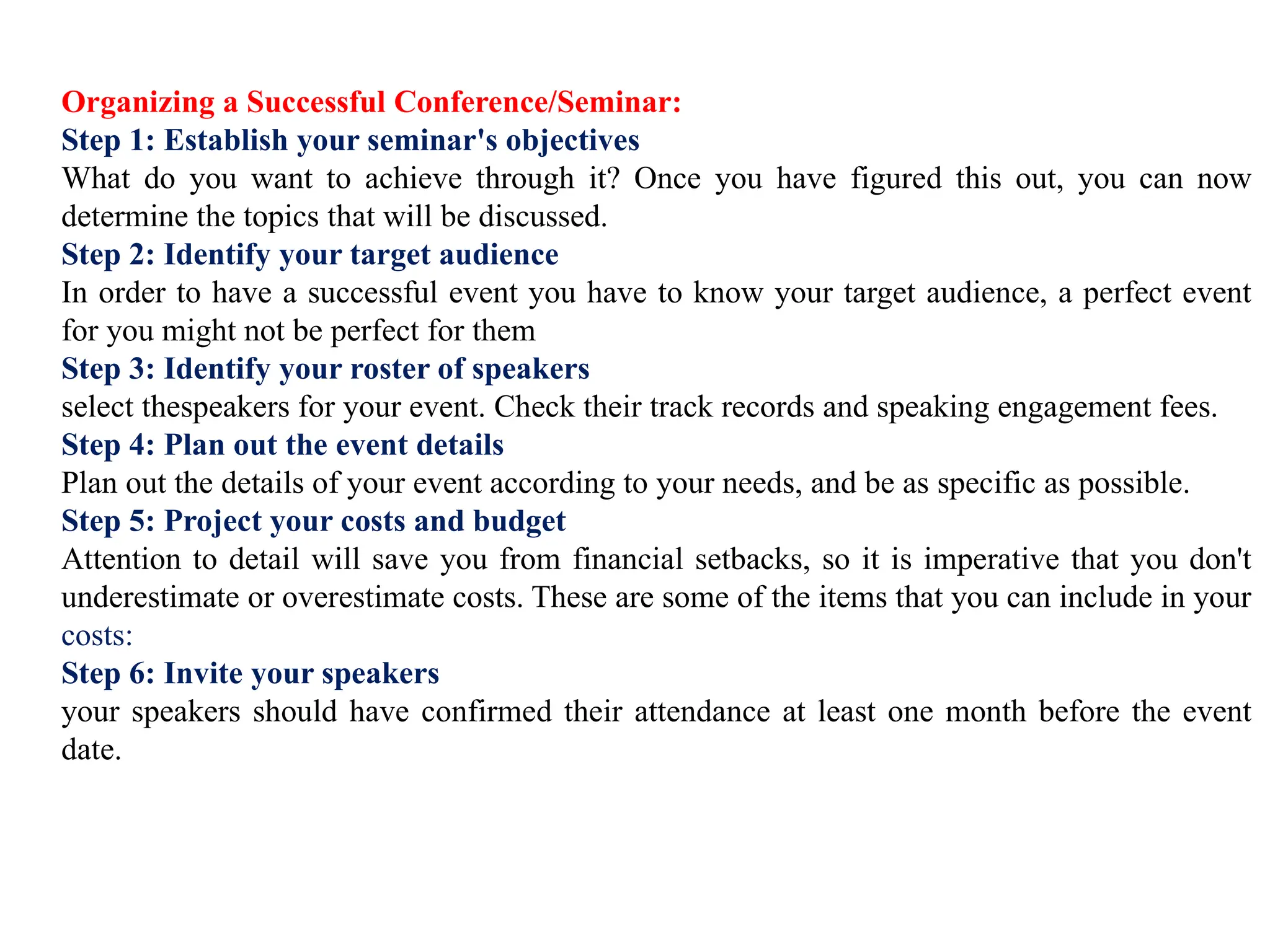 Organizing a Successful Conference/Seminar:
Step 1: Establish your seminar's objectives
What do you want to achieve through it? Once you have figured this out, you can now determine the topics that will be discussed.
Step 2: Identify your target audience
In order to have a successful event you have to know your target audience, a perfect event for you might not be perfect for them
Step 3: Identify your roster of speakers
select thespeakers for your event. Check their track records and speaking engagement fees.
Step 4: Plan out the event details
Plan out the details of your event according to your needs, and be as specific as possible.
Step 5: Project your costs and budget
Attention to detail will save you from financial setbacks, so it is imperative that you don't underestimate or overestimate costs. These are some of the items that you can include in your costs:
Step 6: Invite your speakers
your speakers should have confirmed their attendance at least one month before the event date.